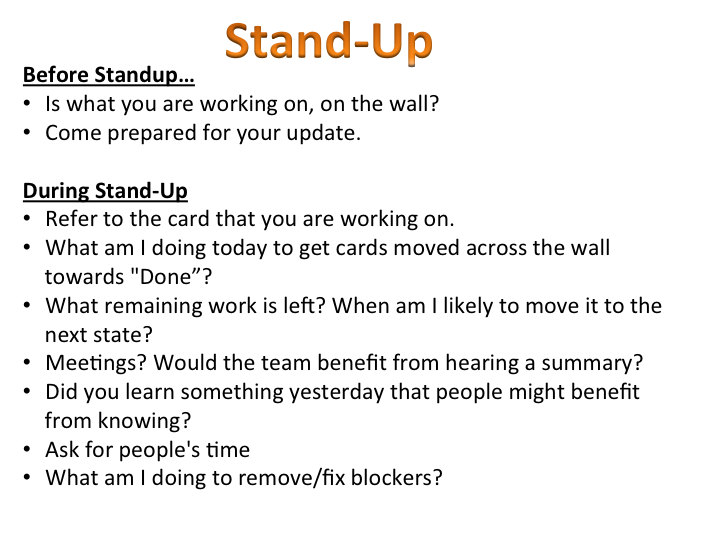 Stand-Up

Before Standup…
• Is what you are working on, on the wall?
• Come prepared for your update.

During Stand-Up
• Refer to the card that you are working on.
• What am I doing today to get cards moved across the wall towards "Done”?
• What remaining work is left? When am I likely to move it to the next state?
• Meetings? Would the team benefit from hearing a summary?
• Did you learn something yesterday that people might benefit from knowing?
• Ask for people's time
• What am I doing to remove/fix blockers?